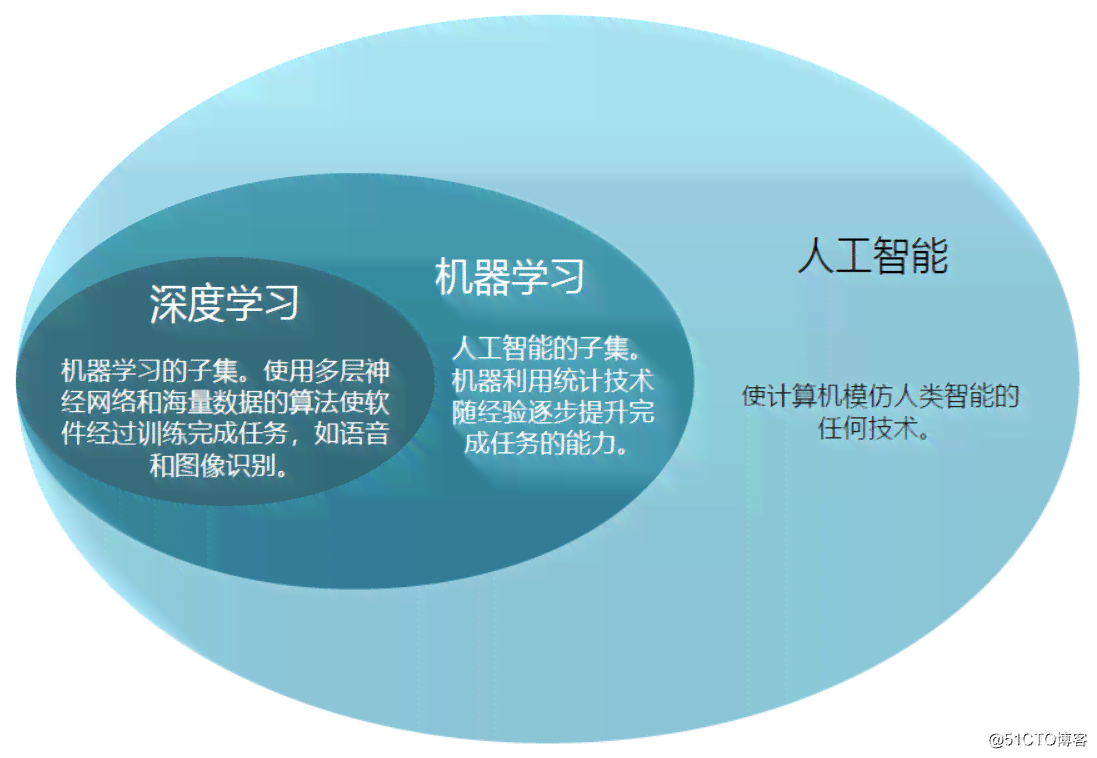 深度学习

机器学习的子集。使用多层神经网络和海量数据的算法使软件经过训练完成任务，如语音和图像识别。

机器学习

人工智能的子集。机器利用统计技术随经验逐步提升完成任务的能力。

人工智能

使计算机模仿人类智能的任何技术。

@51CTO博客